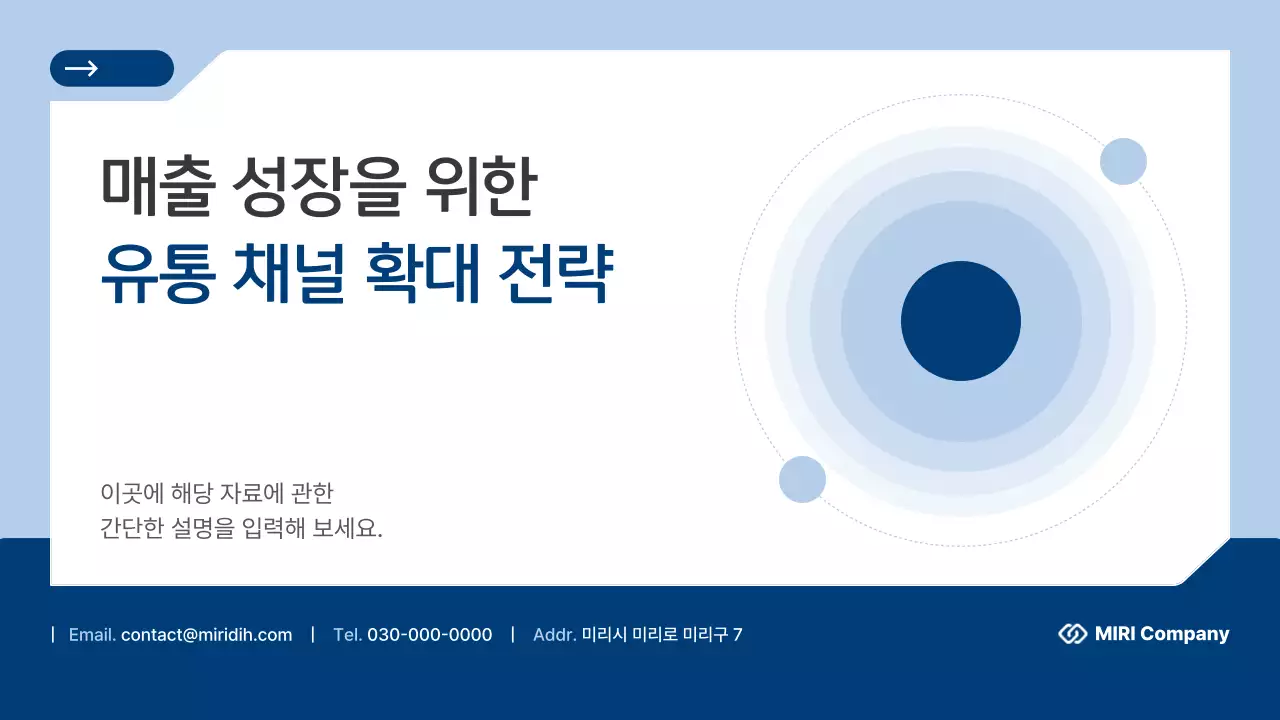 매출 성장을 위한
유통 채널 확대 전략

이곳에 해당 자료에 관한
간단한 설명을 입력해 보세요.

| Email. contact@miridih.com | Tel. 030-000-0000 | Addr. 미리시 미리로 미리구 7

MIRI Company